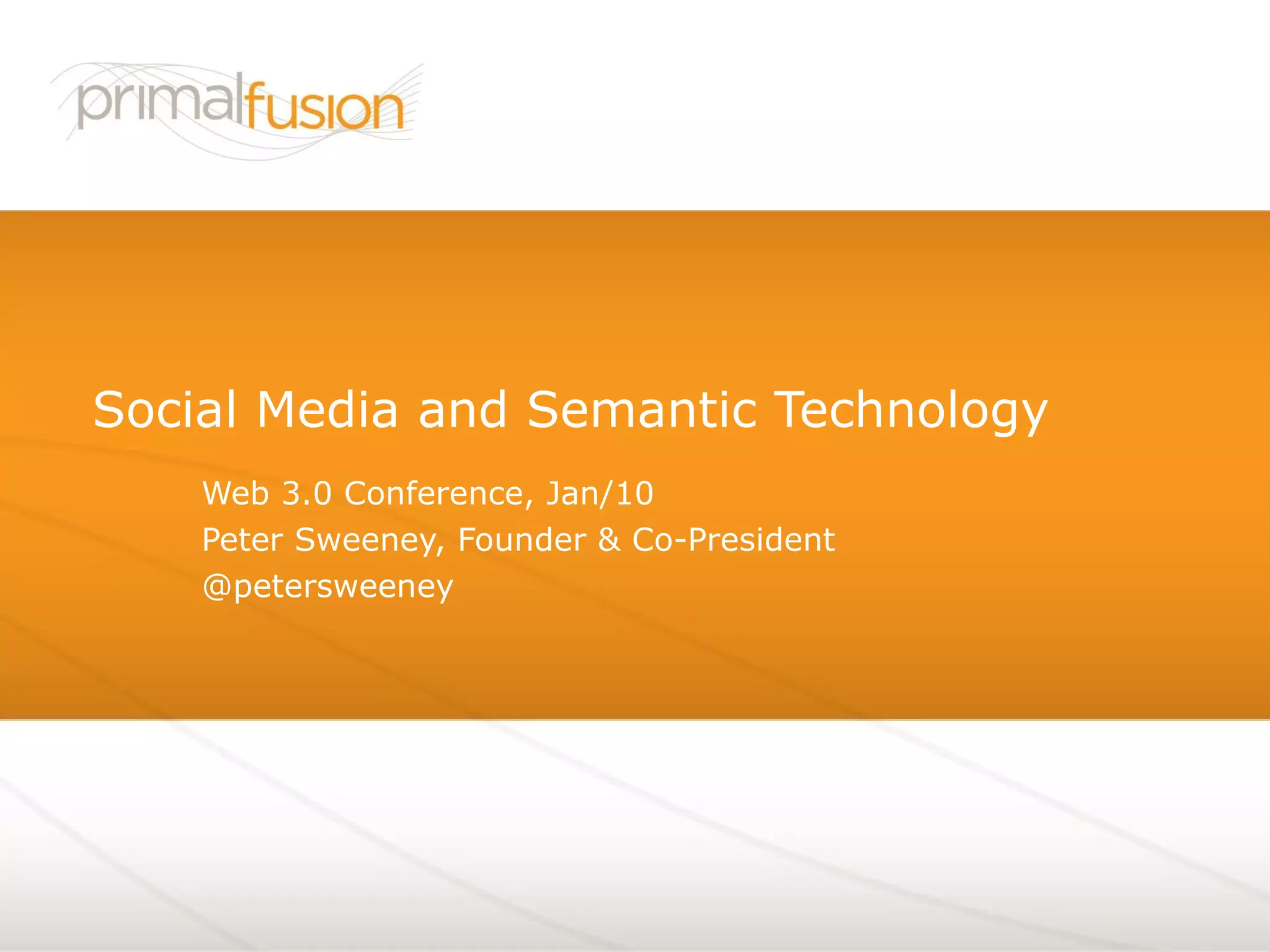 primalfusion

Social Media and Semantic Technology

Web 3.0 Conference, Jan/10
Peter Sweeney, Founder & Co-President
@petersweeney